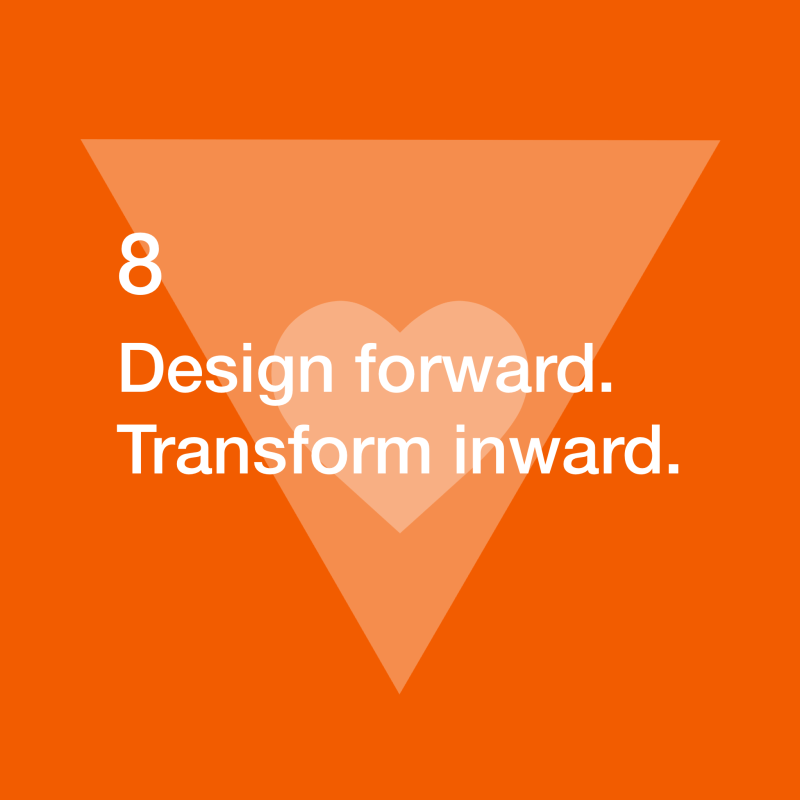 8

Design forward.
Transform inward.